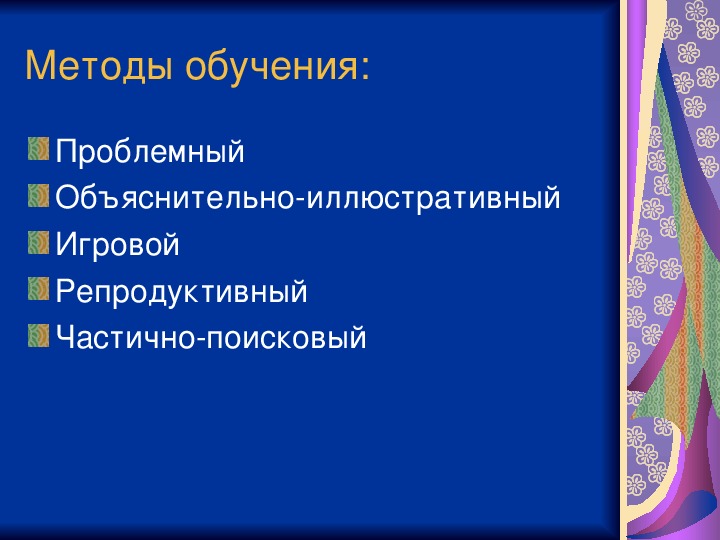 Методы обучения:

Проблемный
Объяснительно-иллюстративный
Игровой
Репродуктивный
Частично-поисковый